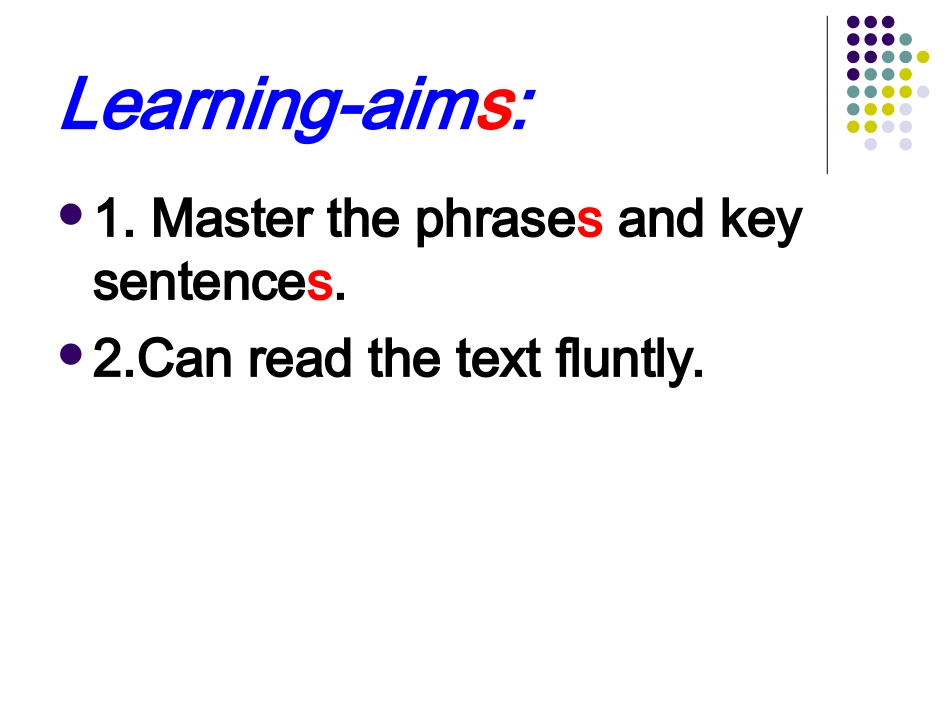 Learning-aims:

• 1. Master the phrases and key sentences.

• 2.Can read the text fluntly.